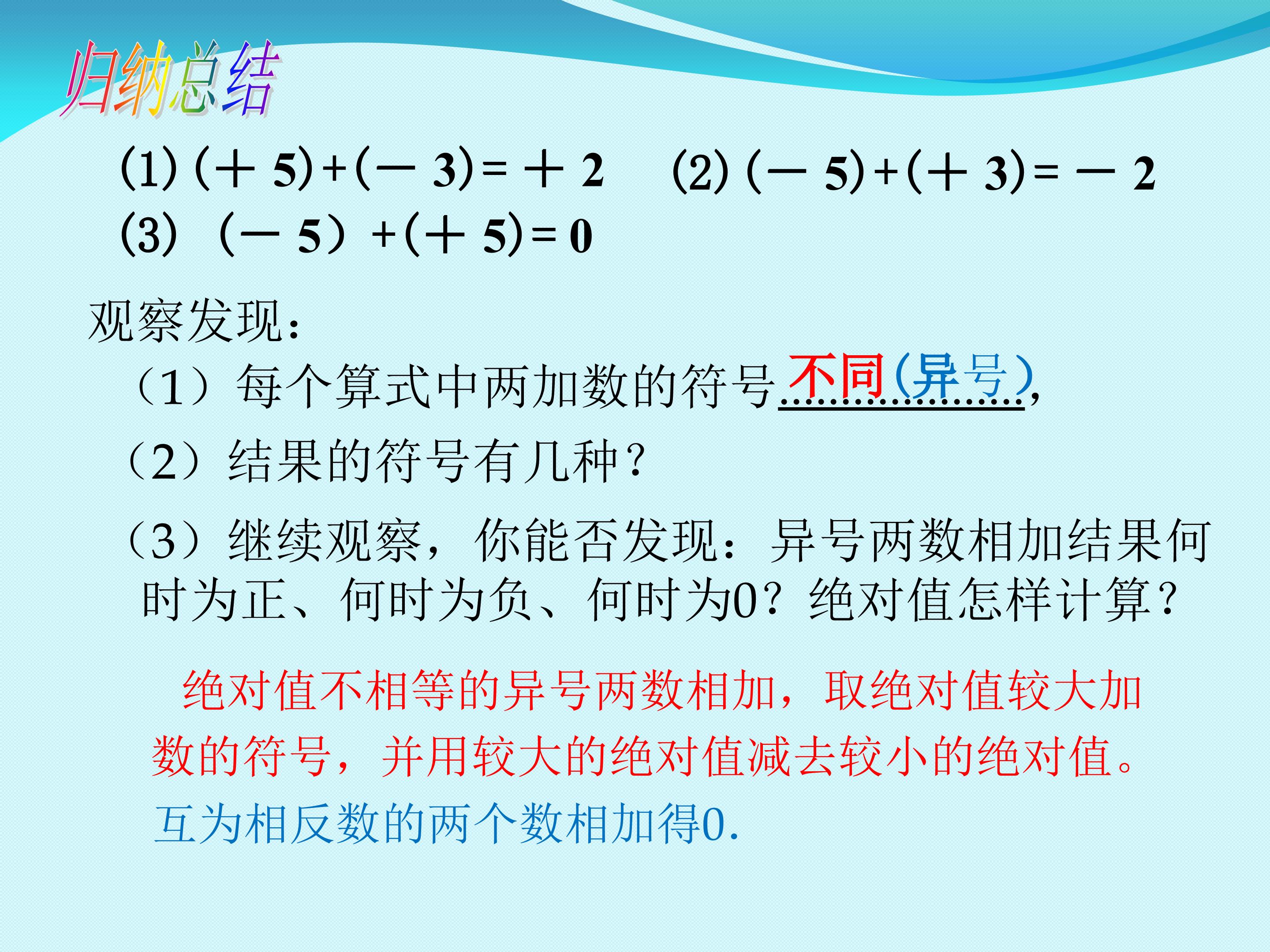 归纳总结

(1) $(+5)+(-3)=+2$　(2) $(-5)+(+3)=-2$
(3) $(-5)+(+5)=0$

观察发现：
（1）每个算式中两加数的符号不同(异号),
（2）结果的符号有几种？
（3）继续观察，你能否发现：异号两数相加结果何时为正、何时为负、何时为0？绝对值怎样计算？

绝对值不相等的异号两数相加，取绝对值较大加数的符号，并用较大的绝对值减去较小的绝对值。
互为相反数的两个数相加得0.